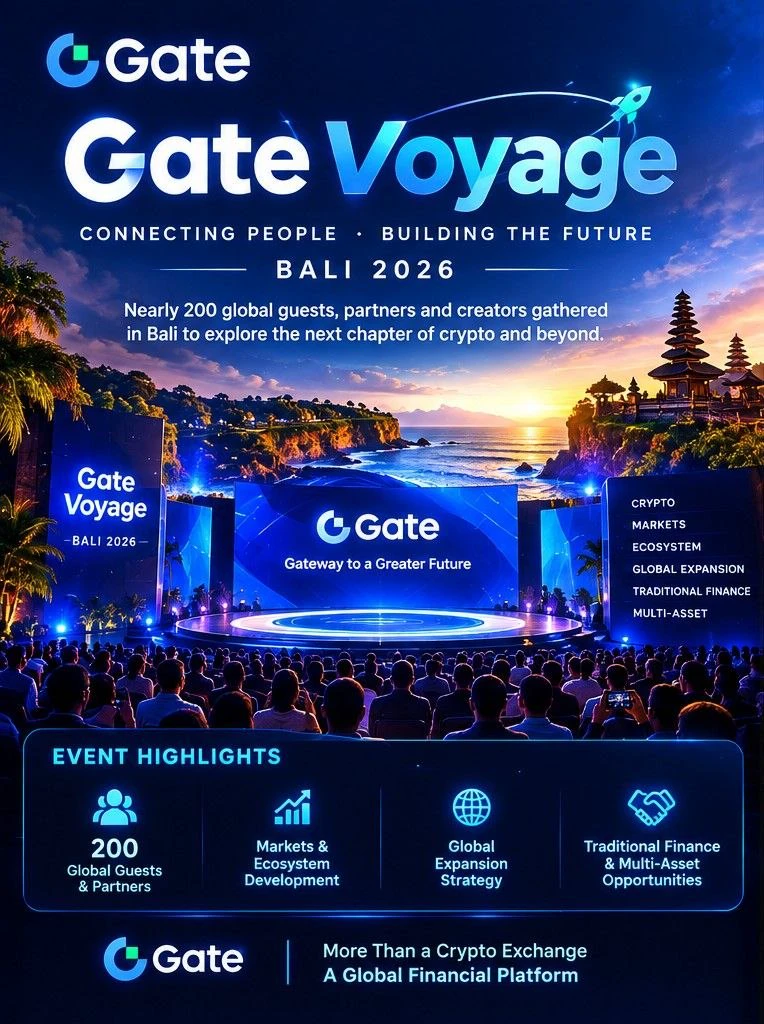 Gate

Gate Voyage

CONNECTING PEOPLE · BUILDING THE FUTURE

BALI 2026

Nearly 200 global guests, partners and creators gathered in Bali to explore the next chapter of crypto and beyond.

Gate Voyage
BALI 2026

Gate
Gateway to a Greater Future

CRYPTO
MARKETS
ECOSYSTEM
GLOBAL EXPANSION
TRADITIONAL FINANCE
MULTI-ASSET

EVENT HIGHLIGHTS

200
Global Guests & Partners

Markets & Ecosystem Development

Global Expansion Strategy

Traditional Finance & Multi-Asset Opportunities

Gate

More Than a Crypto Exchange
A Global Financial Platform